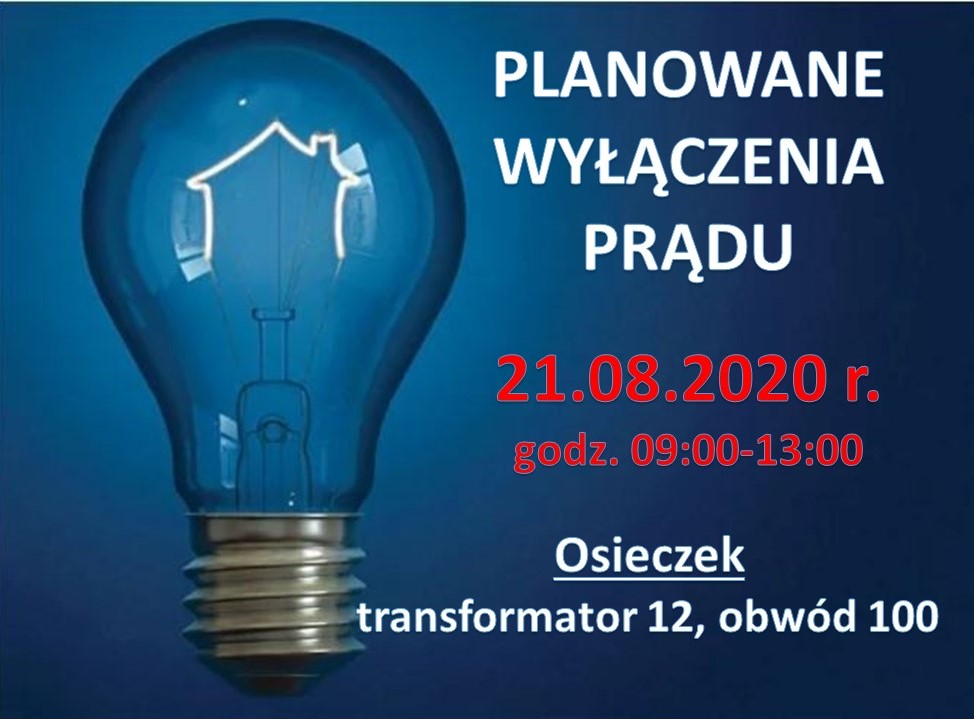 PLANOWANE
WYŁĄCZENIA
PRĄDU

21.08.2020 r.
godz. 09:00-13:00

Osieczek
transformator 12, obwód 100